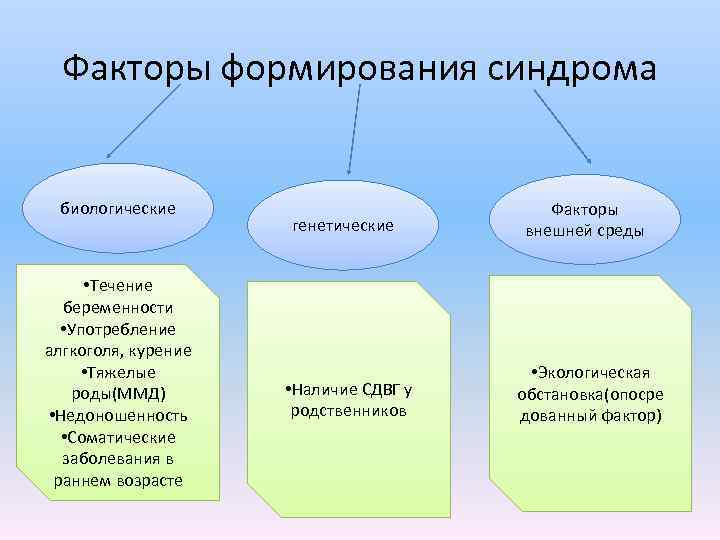 Факторы формирования синдрома

биологические

генетические

Факторы внешней среды

•Течение беременности
•Употребление алгкоголя, курение
•Тяжелые роды(ММД)
•Недоношенность
•Соматические заболевания в раннем возрасте

•Наличие СДВГ у родственников

•Экологическая обстановка(опосре дованный фактор)